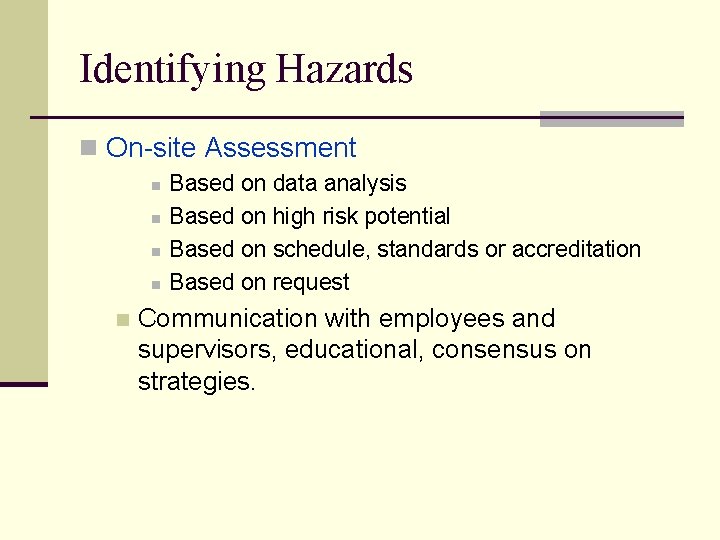 Identifying Hazards

On-site Assessment

Based on data analysis

Based on high risk potential

Based on schedule, standards or accreditation

Based on request

Communication with employees and supervisors, educational, consensus on strategies.